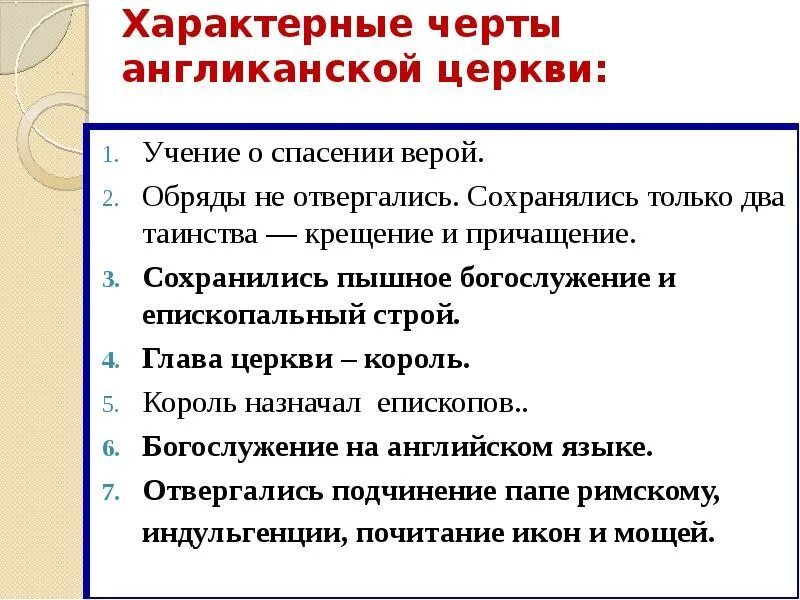 Характерные черты англиканской церкви:

1. Учение о спасении верой.
2. Обряды не отвергались. Сохранялись только два таинства — крещение и причащение.
3. Сохранились пышное богослужение и епископальный строй.
4. Глава церкви – король.
5. Король назначал епископов..
6. Богослужение на английском языке.
7. Отвергались подчинение папе римскому, индульгенции, почитание икон и мощей.